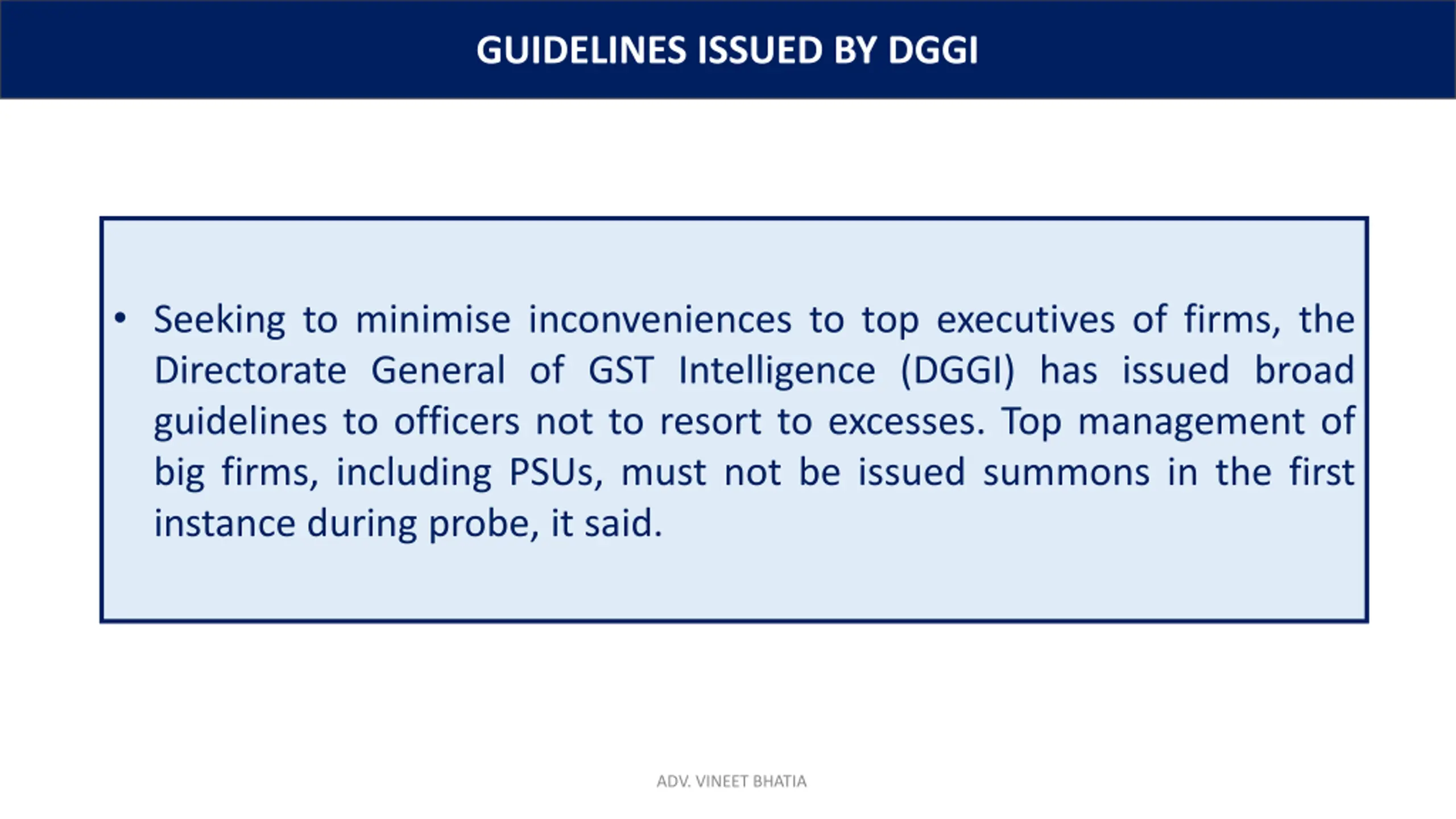 GUIDELINES ISSUED BY DGGI

• Seeking to minimise inconveniences to top executives of firms, the Directorate General of GST Intelligence (DGGI) has issued broad guidelines to officers not to resort to excesses. Top management of big firms, including PSUs, must not be issued summons in the first instance during probe, it said.

ADV. VINEET BHATIA